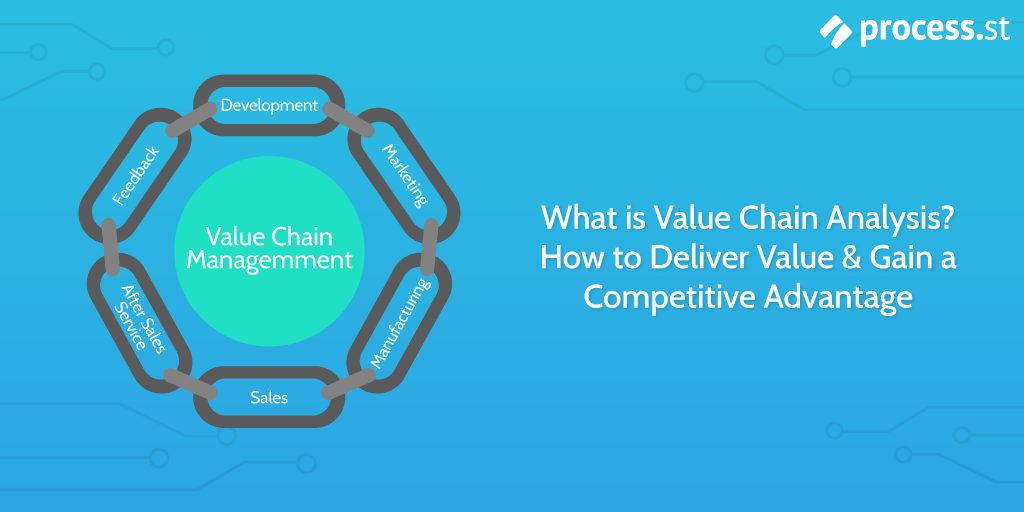 process.st

Development

Marketing

Manufacturing

Sales

After Sales Service

Feedback

Value Chain Managemment

What is Value Chain Analysis? How to Deliver Value & Gain a Competitive Advantage